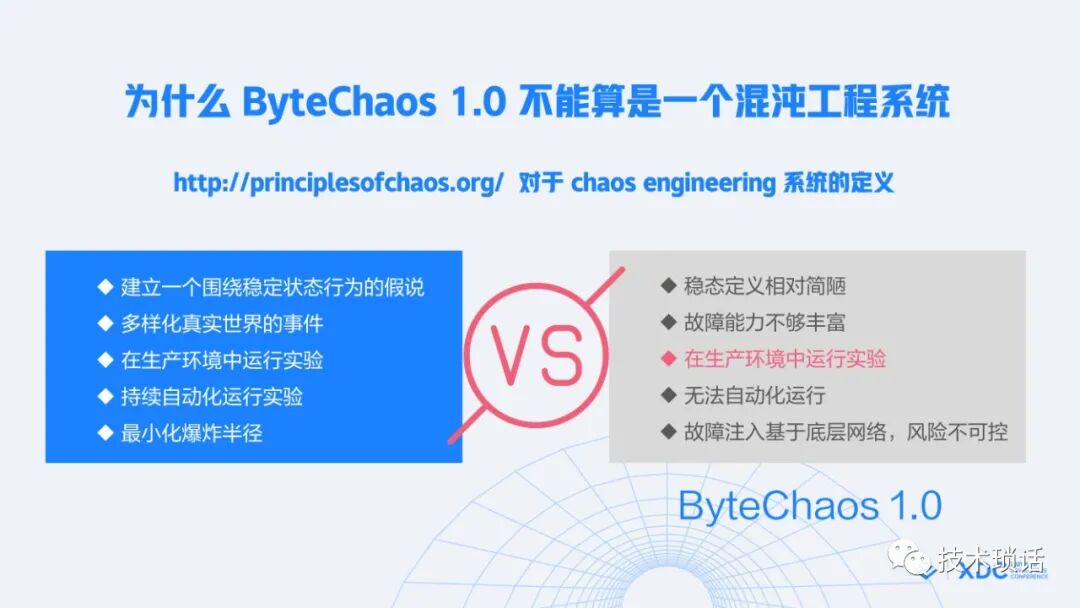 为什么 ByteChaos 1.0 不能算是一个混沌工程系统

http://principlesofchaos.org/ 对于 chaos engineering 系统的定义

◆ 建立一个围绕稳定状态行为的假说
◆ 多样化真实世界的事件
◆ 在生产环境中运行实验
◆ 持续自动化运行实验
◆ 最小化爆炸半径

VS

◆ 稳态定义相对简陋
◆ 故障能力不够丰富
◆ 在生产环境中运行实验
◆ 无法自动化运行
◆ 故障注入基于底层网络，风险不可控

ByteChaos 1.0

技术琐话

XDC CONFERENCE